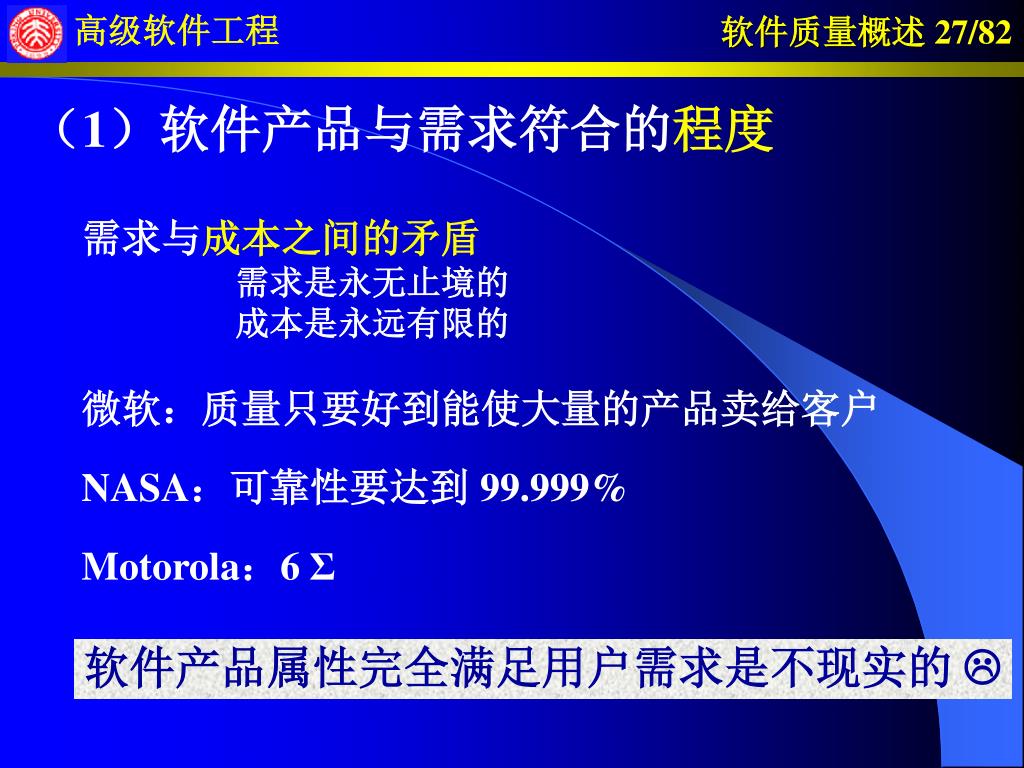 高级软件工程

软件质量概述 27/82

（1）软件产品与需求符合的程度

需求与成本之间的矛盾

需求是永无止境的

成本是永远有限的

微软：质量只要好到能使大量的产品卖给客户

NASA：可靠性要达到 99.999%

Motorola：6 Σ

软件产品属性完全满足用户需求是不现实的 ☹